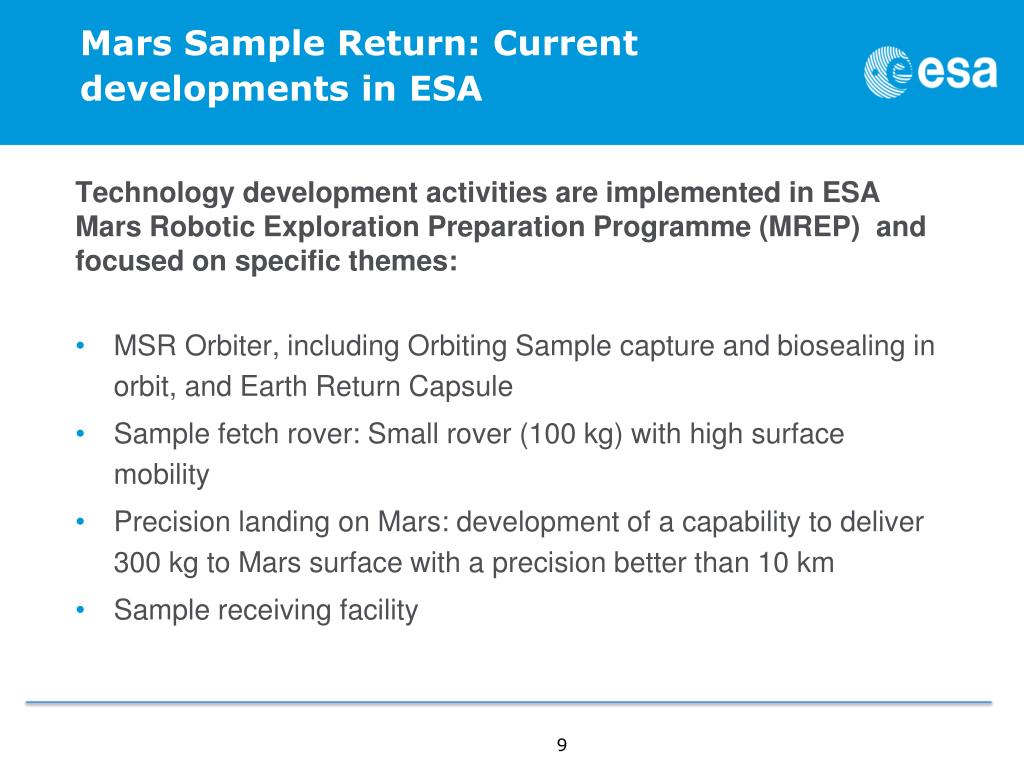 Mars Sample Return: Current developments in ESA

esa

Technology development activities are implemented in ESA Mars Robotic Exploration Preparation Programme (MREP) and focused on specific themes:

• MSR Orbiter, including Orbiting Sample capture and biosealing in orbit, and Earth Return Capsule
• Sample fetch rover: Small rover (100 kg) with high surface mobility
• Precision landing on Mars: development of a capability to deliver 300 kg to Mars surface with a precision better than 10 km
• Sample receiving facility

9